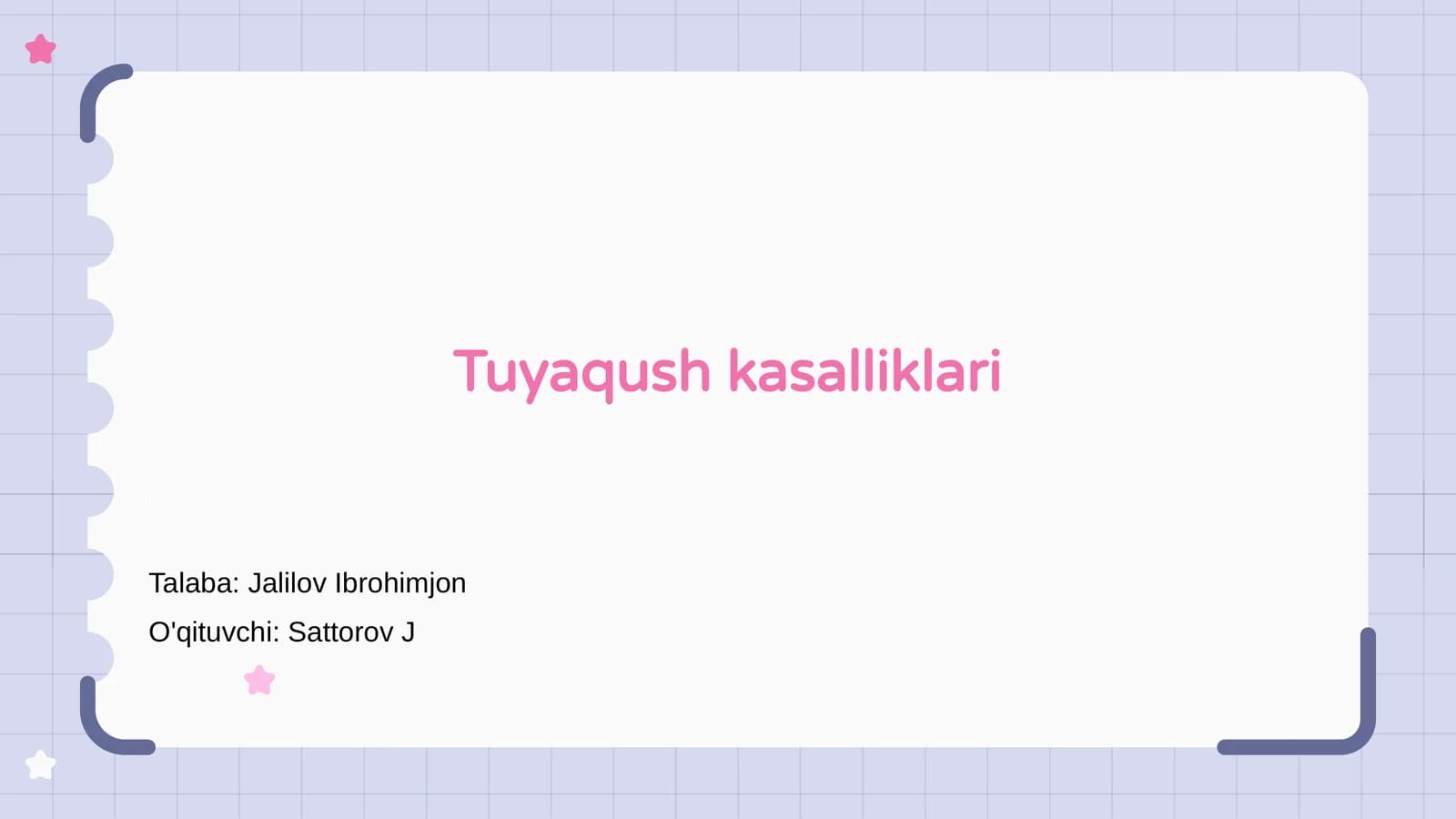 Tuyaqush kasalliklari

Talaba: Jalilov Ibrohimjon

O'qituvchi: Sattorov J